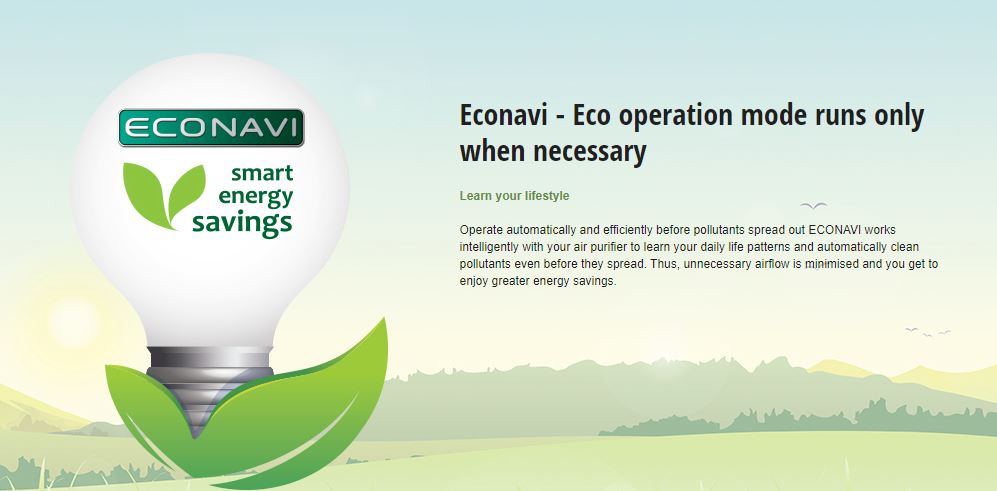 ECONAVI
smart energy savings

Econavi - Eco operation mode runs only when necessary

Learn your lifestyle

Operate automatically and efficiently before pollutants spread out ECONAVI works intelligently with your air purifier to learn your daily life patterns and automatically clean pollutants even before they spread. Thus, unnecessary airflow is minimised and you get to enjoy greater energy savings.